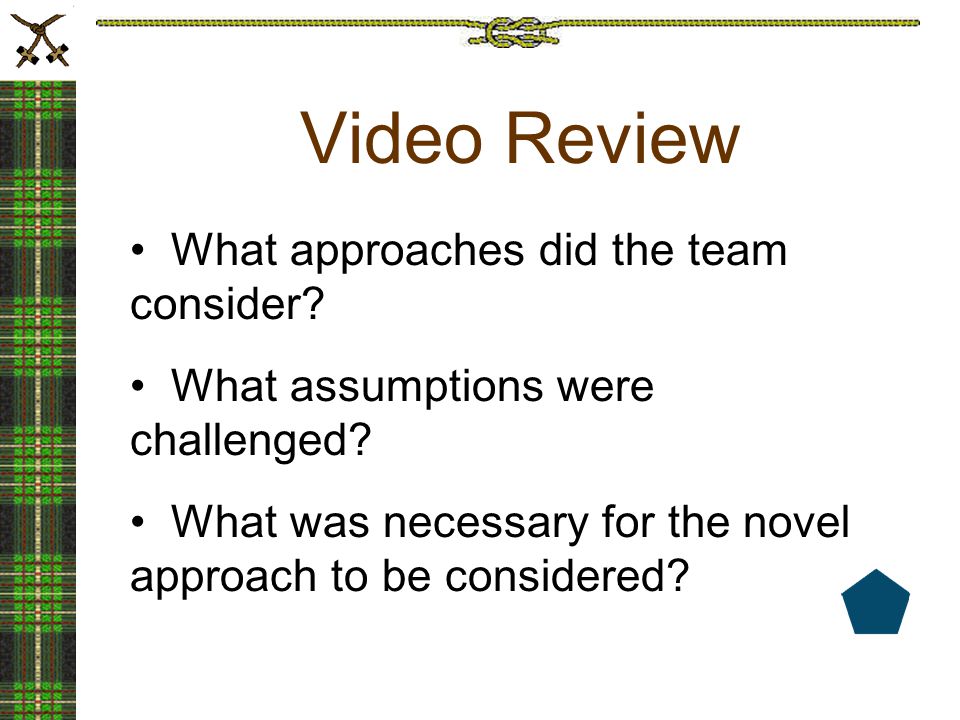 Video Review

• What approaches did the team consider?

• What assumptions were challenged?

• What was necessary for the novel approach to be considered?